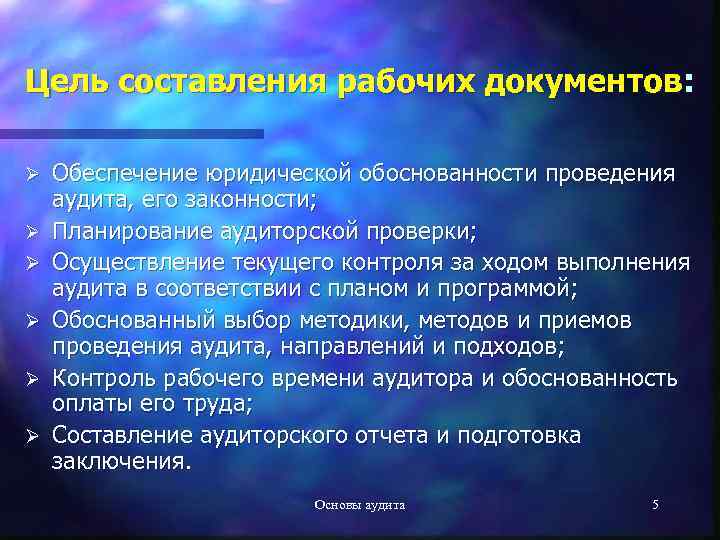 Цель составления рабочих документов:

➢ Обеспечение юридической обоснованности проведения аудита, его законности;
➢ Планирование аудиторской проверки;
➢ Осуществление текущего контроля за ходом выполнения аудита в соответствии с планом и программой;
➢ Обоснованный выбор методики, методов и приемов проведения аудита, направлений и подходов;
➢ Контроль рабочего времени аудитора и обоснованность оплаты его труда;
➢ Составление аудиторского отчета и подготовка заключения.

Основы аудита

5